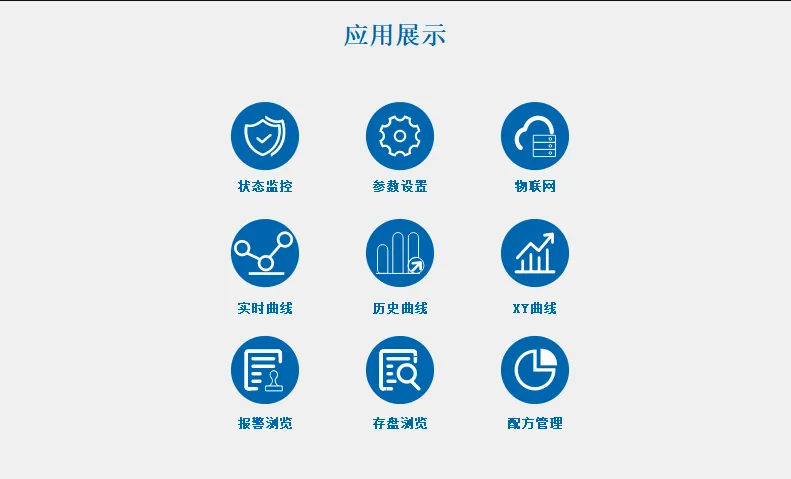 应用展示

状态监控

参数设置

物联网

实时曲线

历史曲线

XY曲线

报警浏览

存盘浏览

配方管理